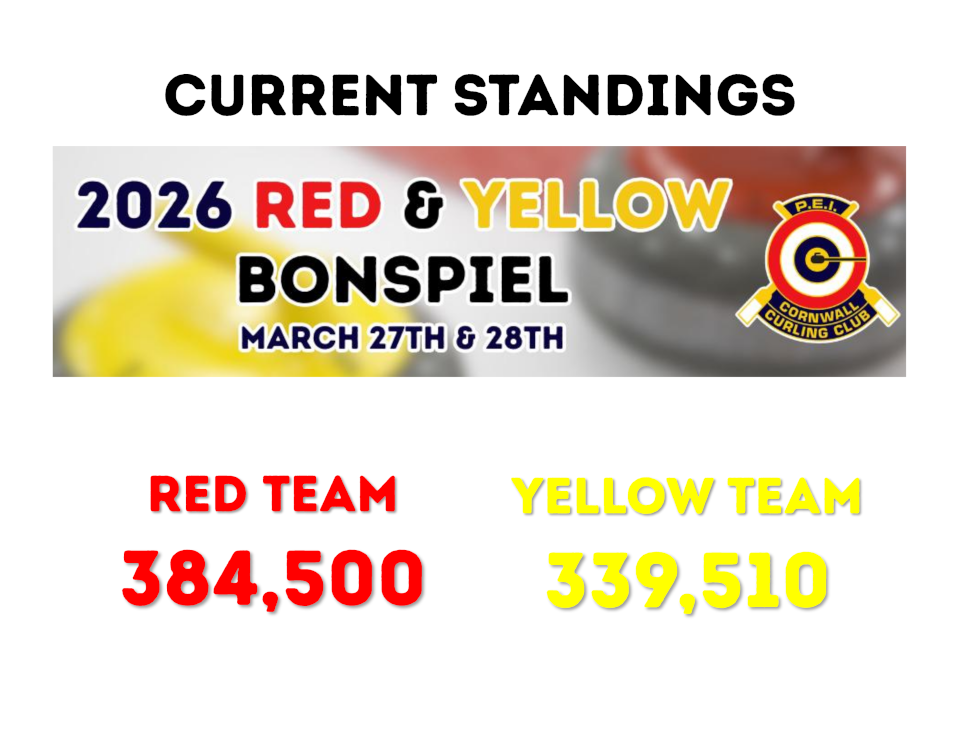 CURRENT STANDINGS

2026 RED & YELLOW BONSPIEL
MARCH 27TH & 28TH

P.E.I.
CORNWALL CURLING CLUB

RED TEAM
384,500

YELLOW TEAM
339,510